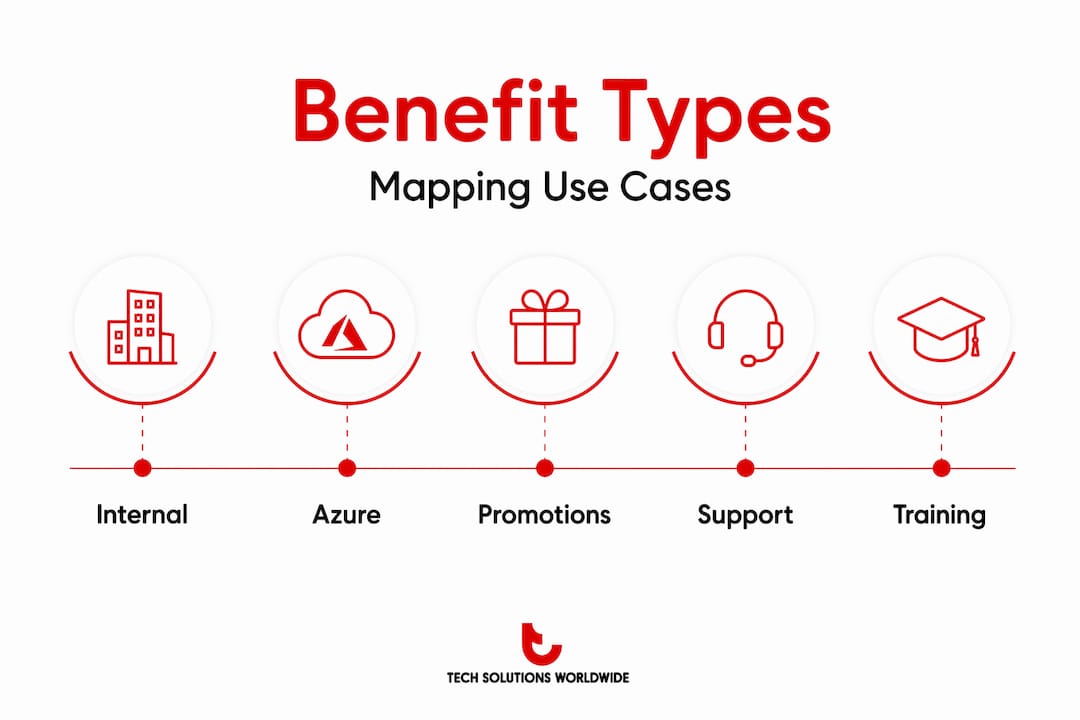 Benefit Types
Mapping Use Cases

Internal

Azure

Promotions

Support

Training

TECH SOLUTIONS WORLDWIDE